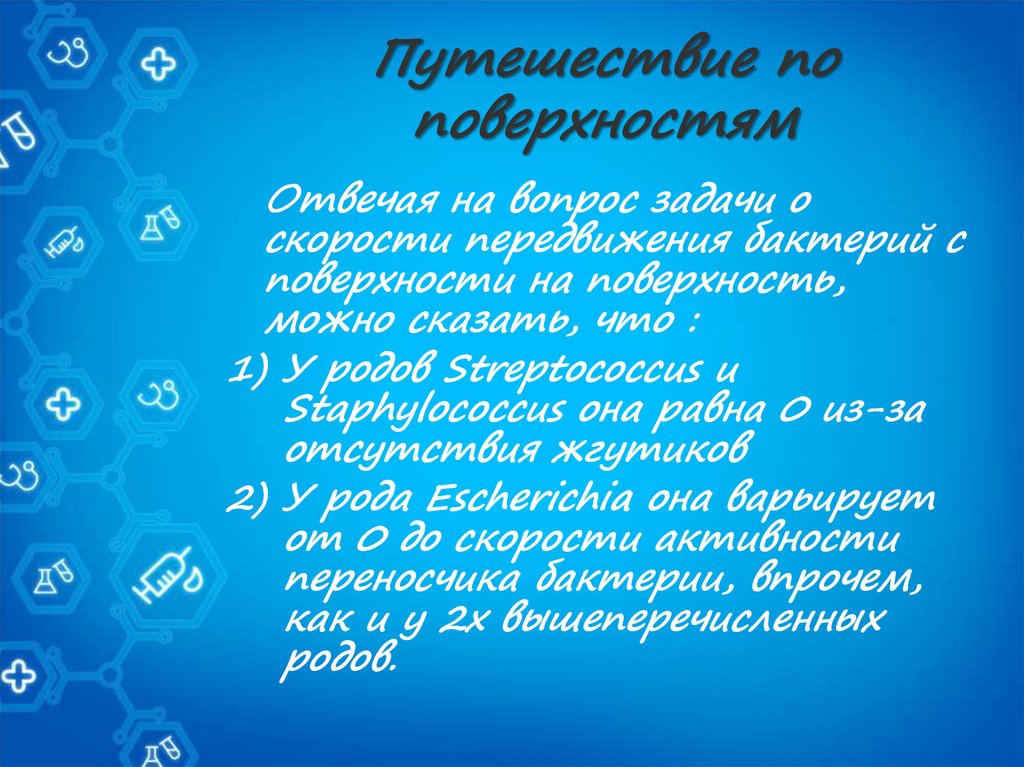 Путешествие по поверхностям

Отвечая на вопрос задачи о скорости передвижения бактерий с поверхности на поверхность, можно сказать, что :

1) У родов Streptococcus и Staphylococcus она равна 0 из-за отсутствия жгутиков

2) У рода Escherichia она варьирует от 0 до скорости активности переносчика бактерии, впрочем, как и у 2х вышеперечисленных родов.